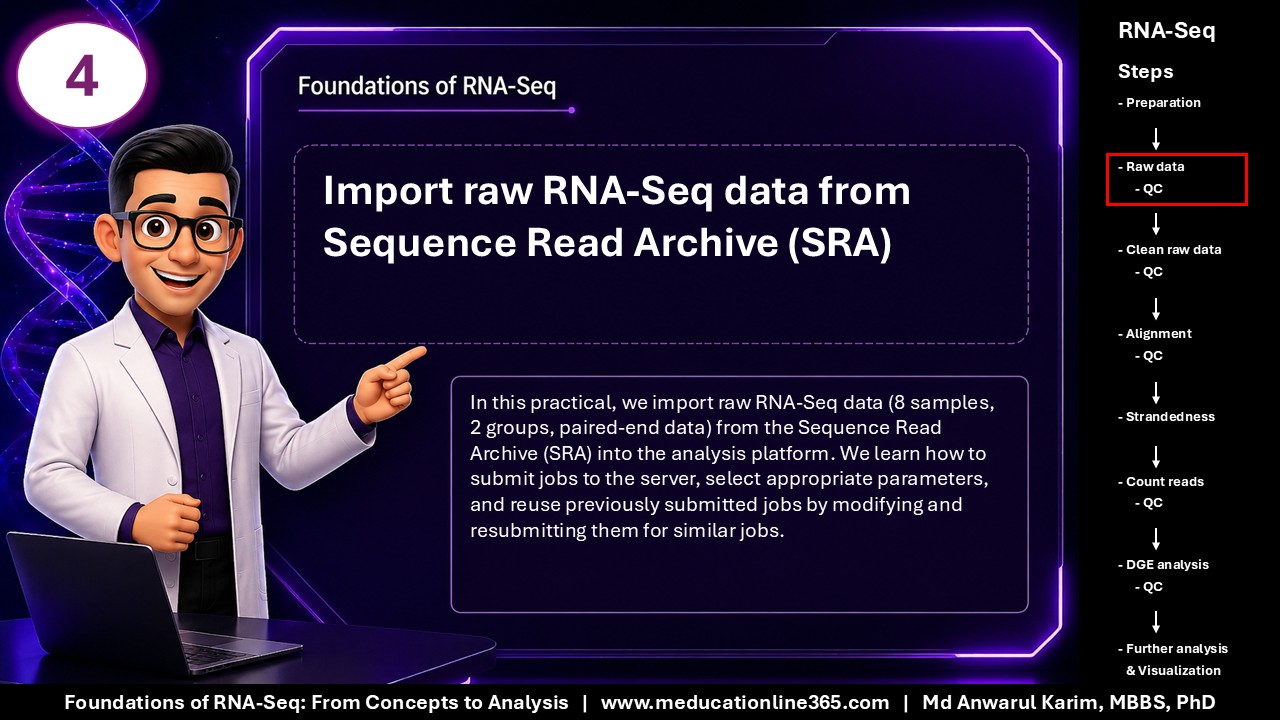 4

Foundations of RNA-Seq

Import raw RNA-Seq data from Sequence Read Archive (SRA)

In this practical, we import raw RNA-Seq data (8 samples, 2 groups, paired-end data) from the Sequence Read Archive (SRA) into the analysis platform. We learn how to submit jobs to the server, select appropriate parameters, and reuse previously submitted jobs by modifying and resubmitting them for similar jobs.

RNA-Seq

Steps

- Preparation

- Raw data
- QC

- Clean raw data
- QC

- Alignment
- QC

- Strandedness

- Count reads
- QC

- DGE analysis
- QC

- Further analysis & Visualization

Foundations of RNA-Seq: From Concepts to Analysis | www.meducationline365.com | Md Anwarul Karim, MBBS, PhD